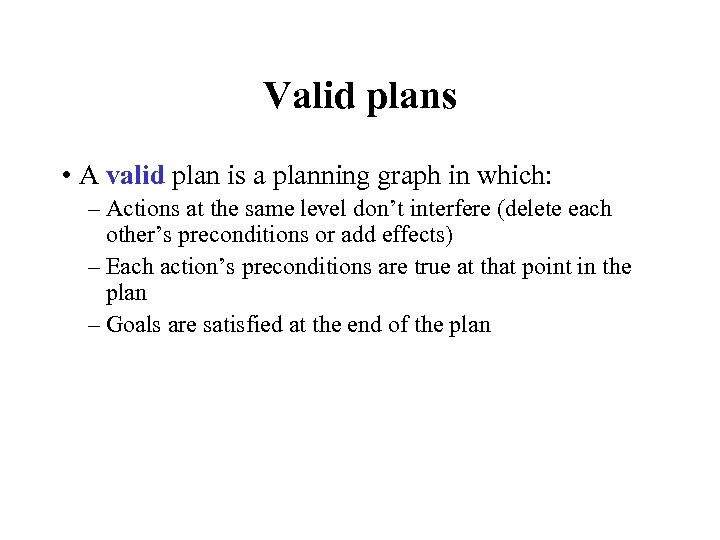 Valid plans

• A valid plan is a planning graph in which:
– Actions at the same level don’t interfere (delete each other’s preconditions or add effects)
– Each action’s preconditions are true at that point in the plan
– Goals are satisfied at the end of the plan